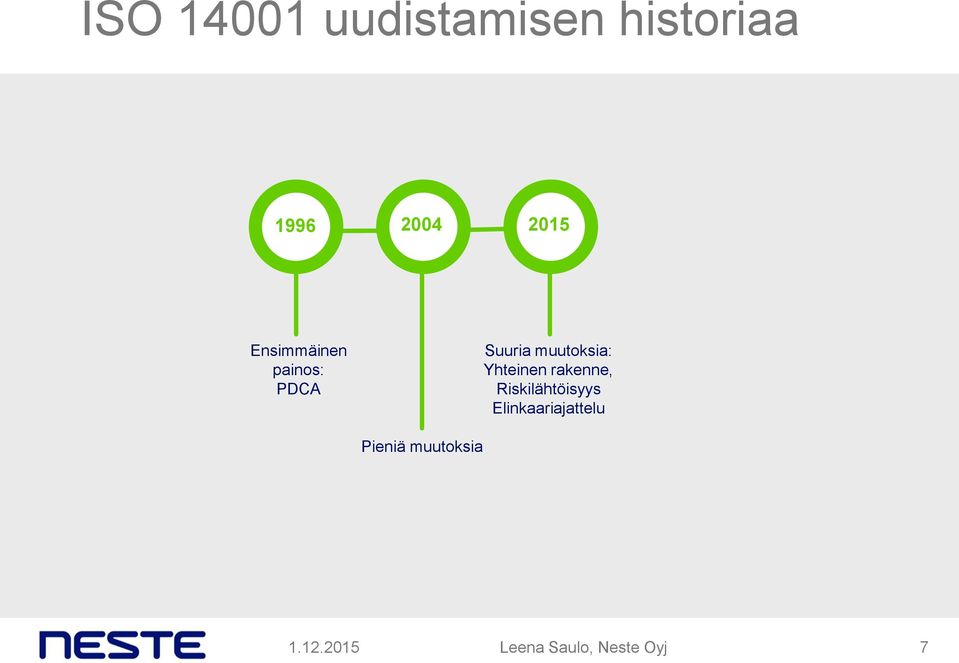 ISO 14001 uudistamisen historiaa

1996

2004

2015

Ensimmäinen painos: PDCA

Pieniä muutoksia

Suuria muutoksia: Yhteinen rakenne, Riskilähtöisyys Elinkaariajattelu

NESTE

1.12.2015

Leena Saulo, Neste Oyj

7